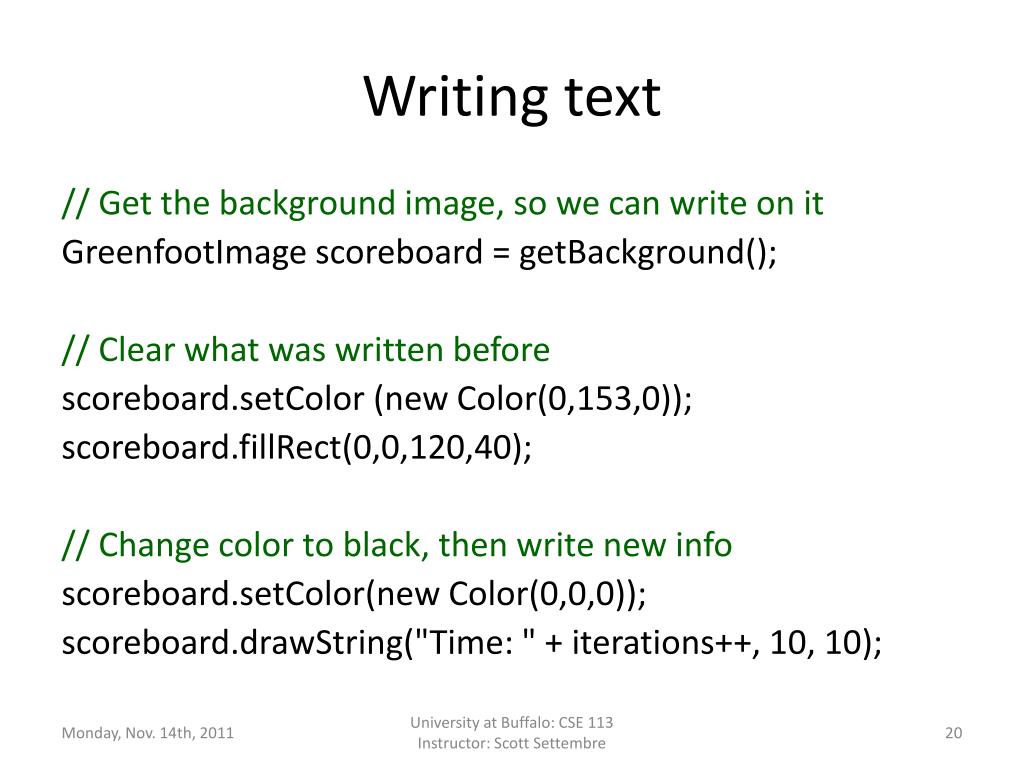 Writing text

// Get the background image, so we can write on it
GreenfootImage scoreboard = getBackground();

// Clear what was written before
scoreboard.setColor (new Color(0,153,0));
scoreboard.fillRect(0,0,120,40);

// Change color to black, then write new info
scoreboard.setColor(new Color(0,0,0));
scoreboard.drawString("Time: " + iterations++, 10, 10);

Monday, Nov. 14th, 2011

University at Buffalo: CSE 113
Instructor: Scott Settembre

20